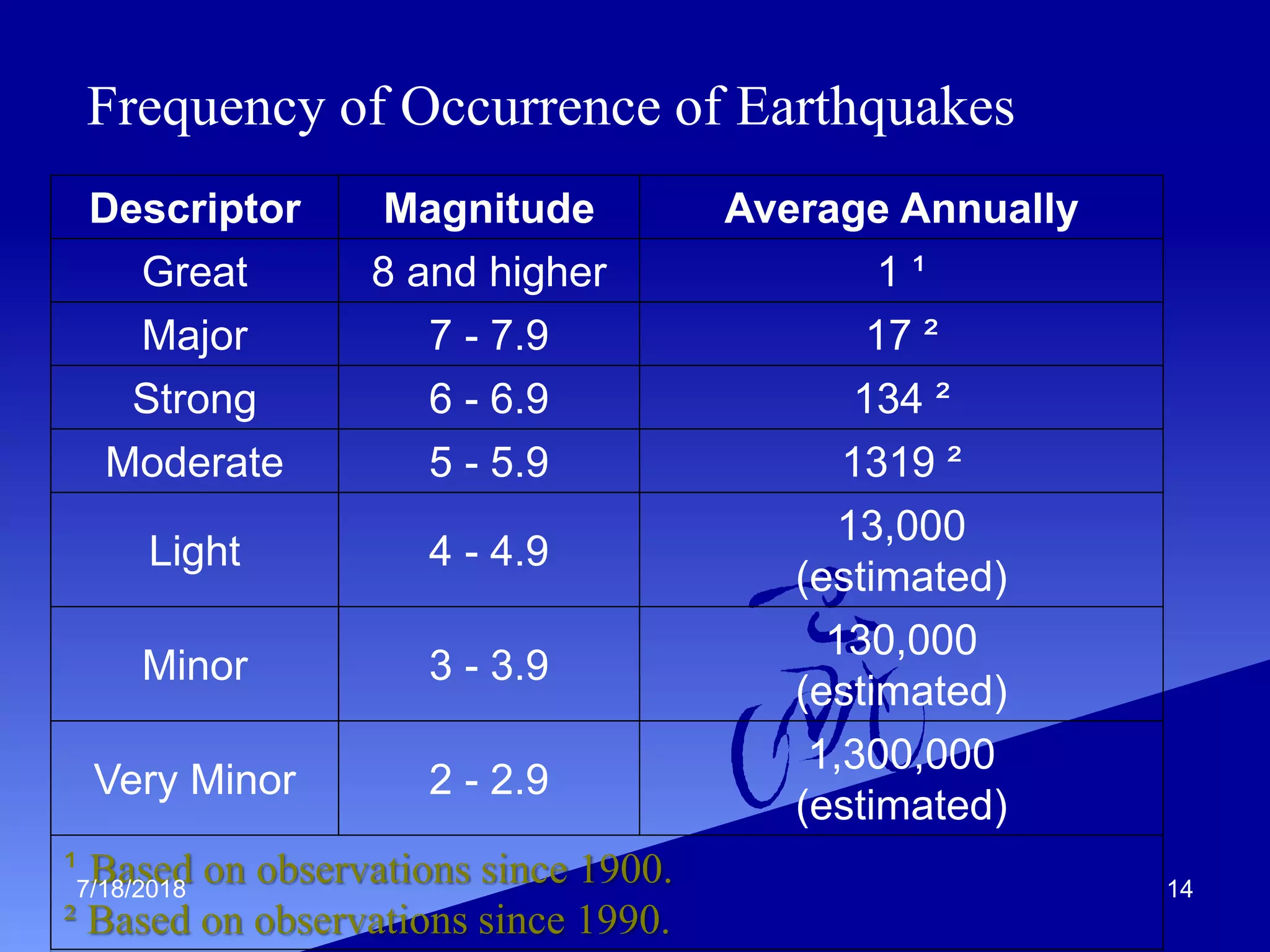 Frequency of Occurrence of Earthquakes

| Descriptor | Magnitude | Average Annually |
|---|---|---|
| Great | 8 and higher | 1 ¹ |
| Major | 7 - 7.9 | 17 ² |
| Strong | 6 - 6.9 | 134 ² |
| Moderate | 5 - 5.9 | 1319 ² |
| Light | 4 - 4.9 | 13,000 (estimated) |
| Minor | 3 - 3.9 | 130,000 (estimated) |
| Very Minor | 2 - 2.9 | 1,300,000 (estimated) |

¹ Based on observations since 1900.
² Based on observations since 1990.

7/18/2018

14